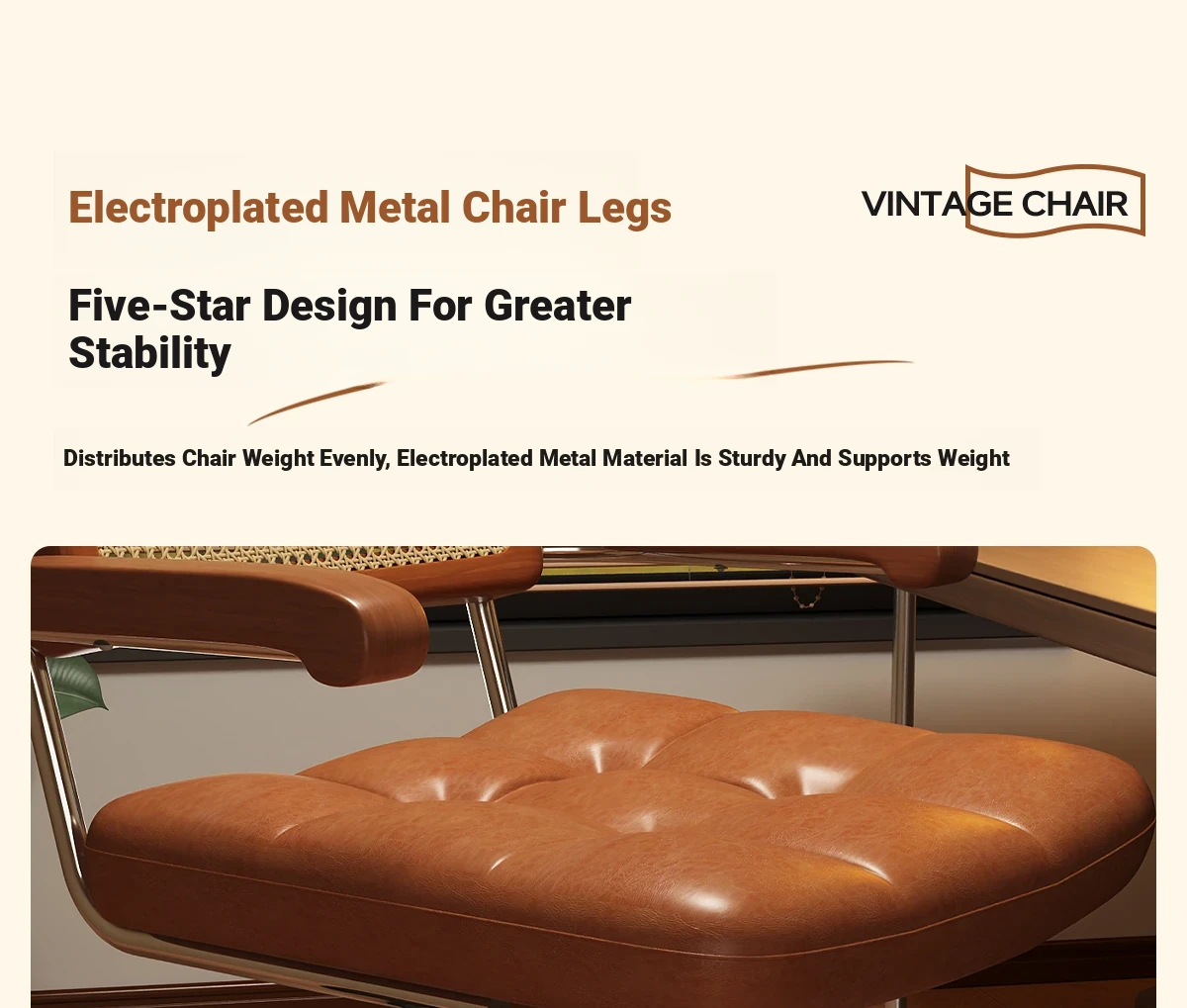 Electroplated Metal Chair Legs

VINTAGE CHAIR

Five-Star Design For Greater Stability

Distributes Chair Weight Evenly, Electroplated Metal Material Is Sturdy And Supports Weight